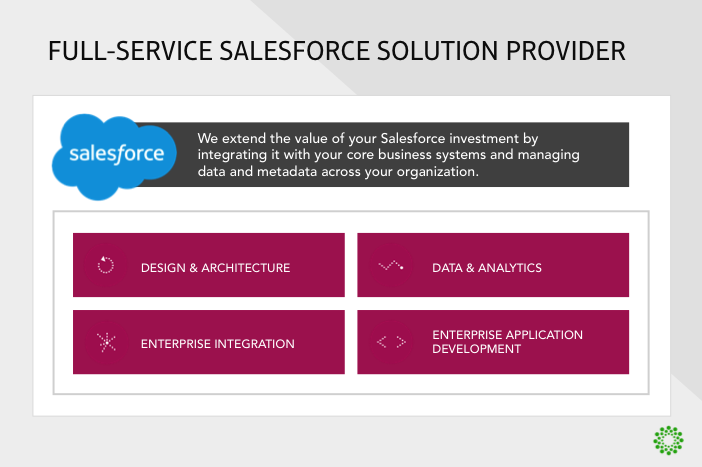 FULL-SERVICE SALESFORCE SOLUTION PROVIDER

salesforce

We extend the value of your Salesforce investment by integrating it with your core business systems and managing data and metadata across your organization.

DESIGN & ARCHITECTURE

DATA & ANALYTICS

ENTERPRISE INTEGRATION

ENTERPRISE APPLICATION DEVELOPMENT